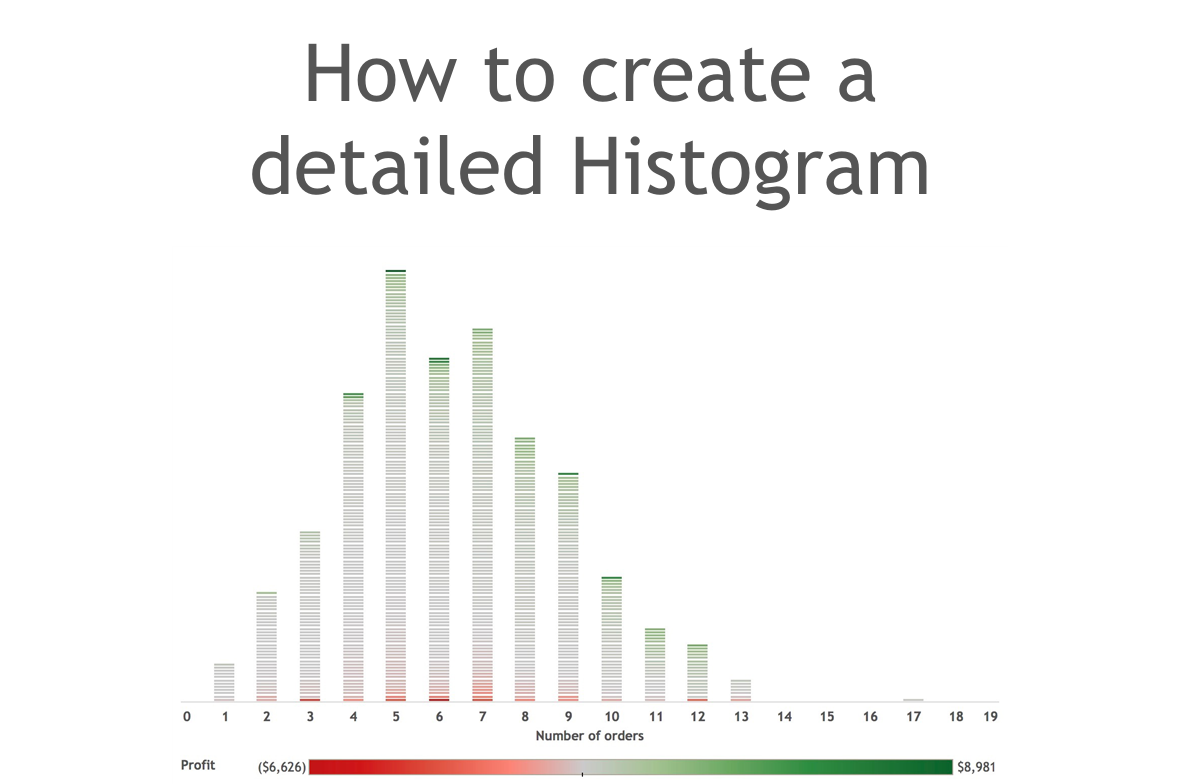 How to create a detailed Histogram

0 1 2 3 4 5 6 7 8 9 10 11 12 13 14 15 16 17 18 19

Number of orders

Profit ($6,626) $8,981